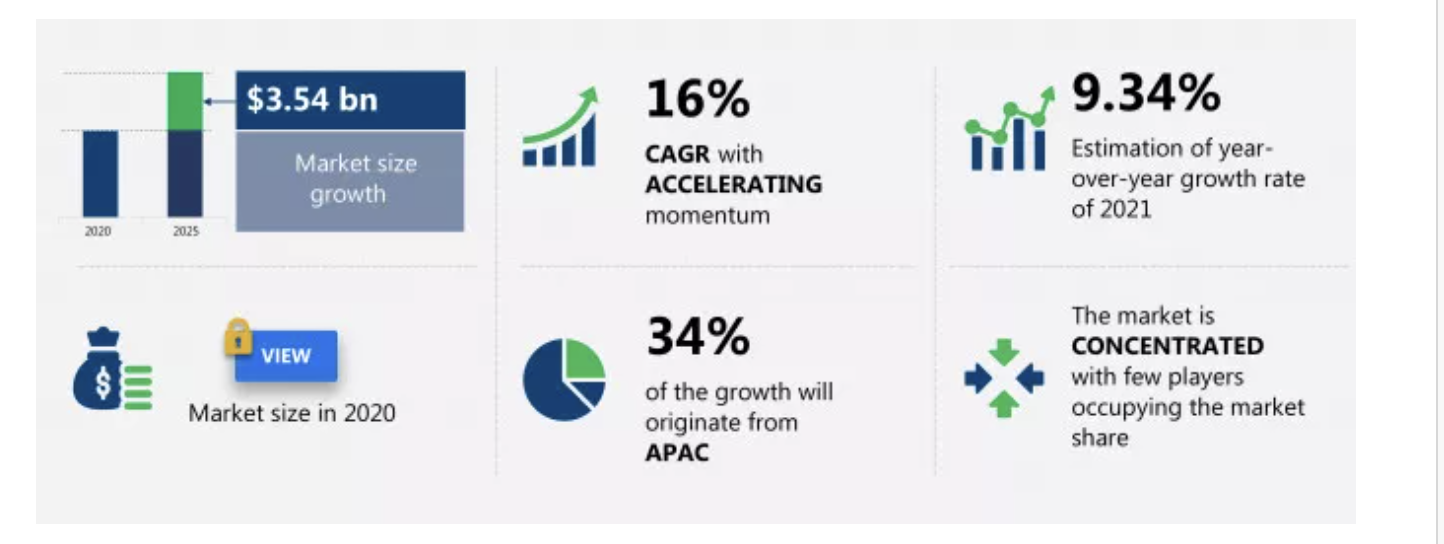 $3.54 bn

Market size growth

2020

2025

16%

CAGR with ACCELERATING momentum

9.34%

Estimation of year-over-year growth rate of 2021

VIEW

Market size in 2020

34%

of the growth will originate from APAC

The market is CONCENTRATED with few players occupying the market share